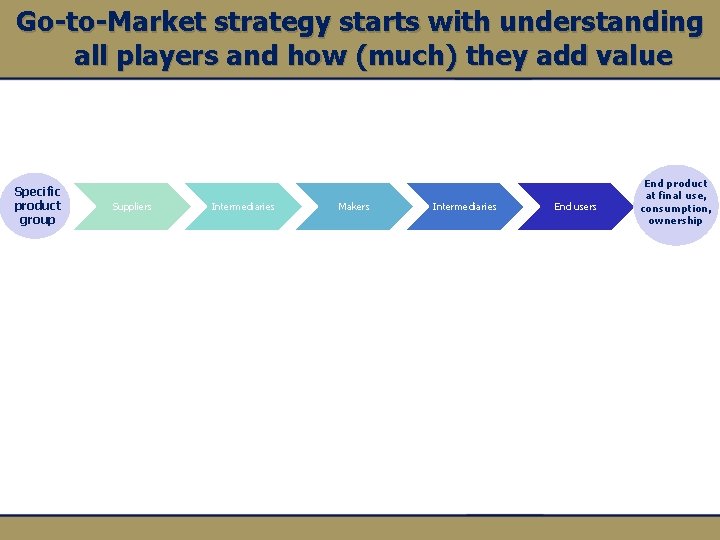 Go-to-Market strategy starts with understanding all players and how (much) they add value

Specific product group

Suppliers

Intermediaries

Makers

Intermediaries

End users

End product at final use, consumption, ownership